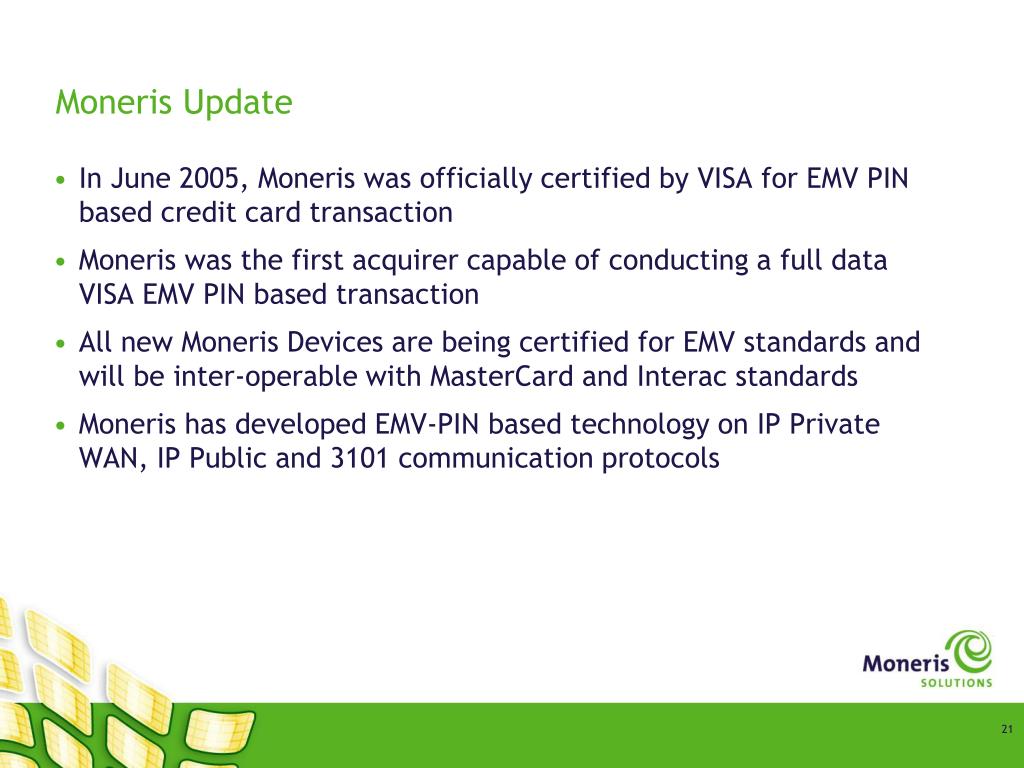 Moneris Update

• In June 2005, Moneris was officially certified by VISA for EMV PIN based credit card transaction

• Moneris was the first acquirer capable of conducting a full data VISA EMV PIN based transaction

• All new Moneris Devices are being certified for EMV standards and will be inter-operable with MasterCard and Interac standards

• Moneris has developed EMV-PIN based technology on IP Private WAN, IP Public and 3101 communication protocols

Moneris SOLUTIONS

21